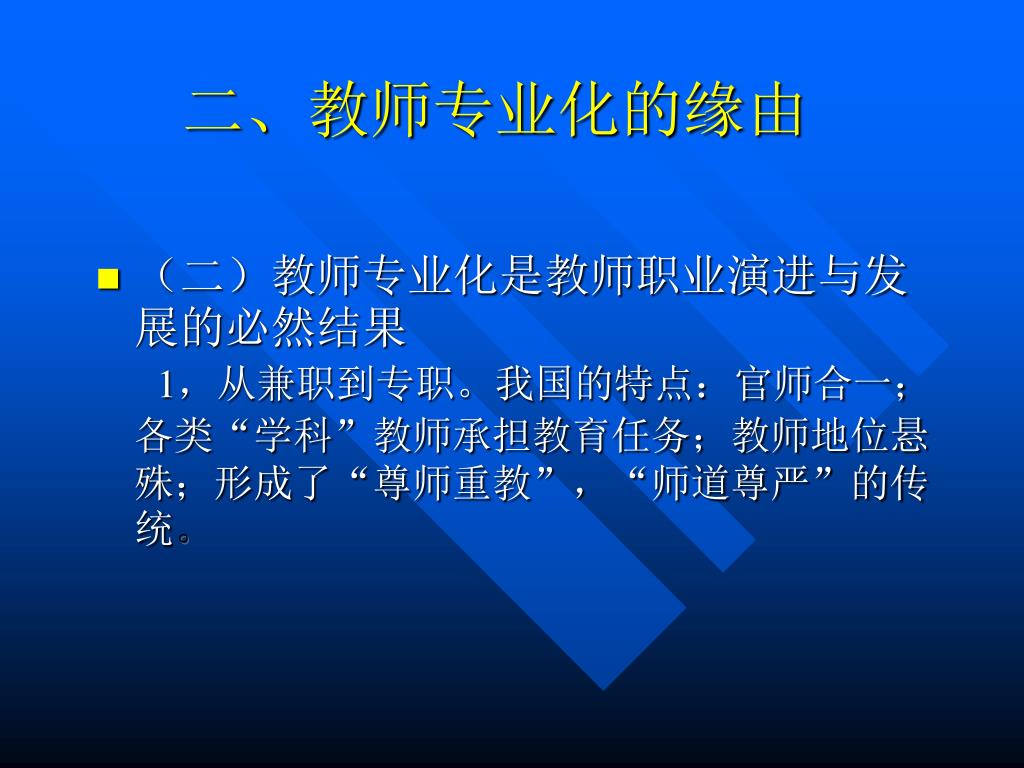 二、教师专业化的缘由

（二）教师专业化是教师职业演进与发展的必然结果

1，从兼职到专职。我国的特点：官师合一；各类“学科”教师承担教育任务；教师地位悬殊；形成了“尊师重教”，“师道尊严”的传统。